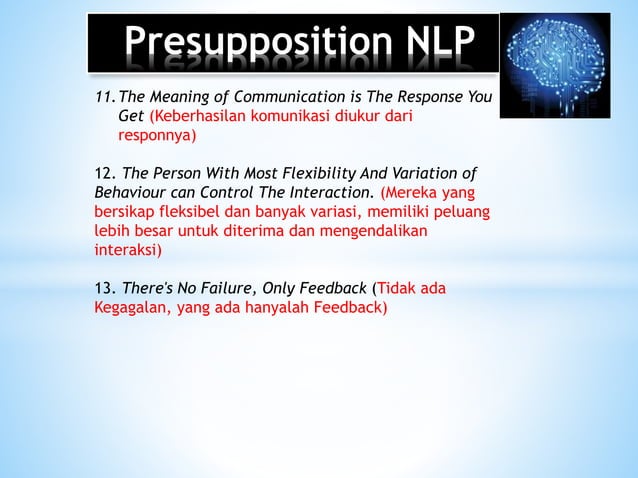 Presupposition NLP

11. The Meaning of Communication is The Response You Get (Keberhasilan komunikasi diukur dari responnya)

12. The Person With Most Flexibility And Variation of Behaviour can Control The Interaction. (Mereka yang bersikap fleksibel dan banyak variasi, memiliki peluang lebih besar untuk diterima dan mengendalikan interaksi)

13. There's No Failure, Only Feedback (Tidak ada Kegagalan, yang ada hanyalah Feedback)